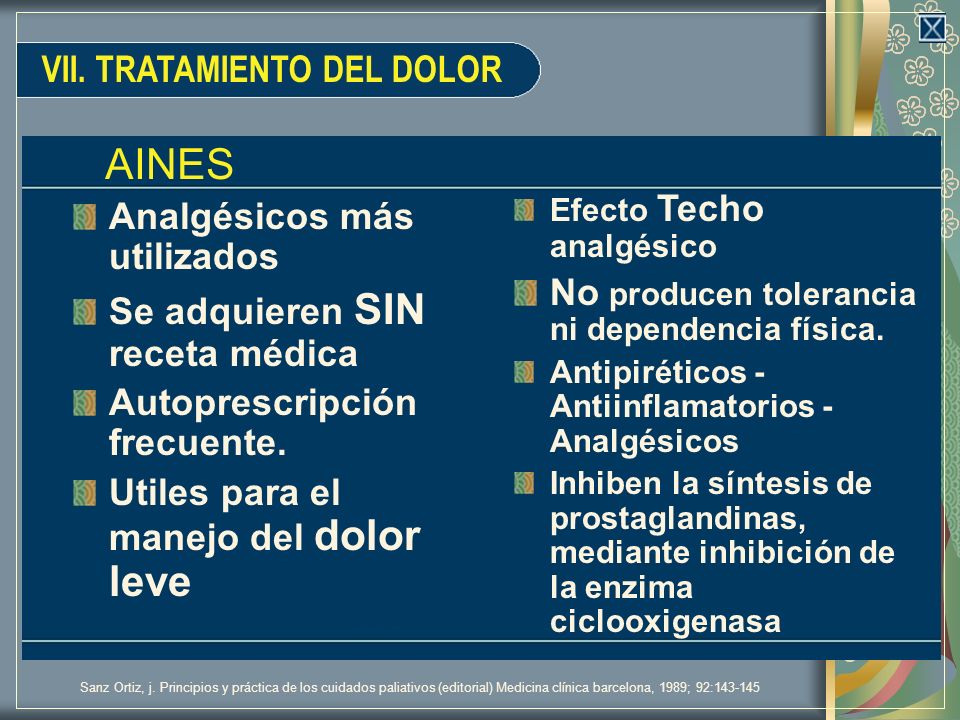 VII. TRATAMIENTO DEL DOLOR

AINES

Analgésicos más utilizados

Se adquieren SIN receta médica

Autoprescripción frecuente.

Utiles para el manejo del dolor leve

Efecto Techo analgésico

No producen tolerancia ni dependencia física.

Antipiréticos - Antiinflamatorios - Analgésicos

Inhiben la síntesis de prostaglandinas, mediante inhibición de la enzima ciclooxigenasa

Sanz Ortiz, j. Principios y práctica de los cuidados paliativos (editorial) Medicina clínica barcelona, 1989; 92:143-145